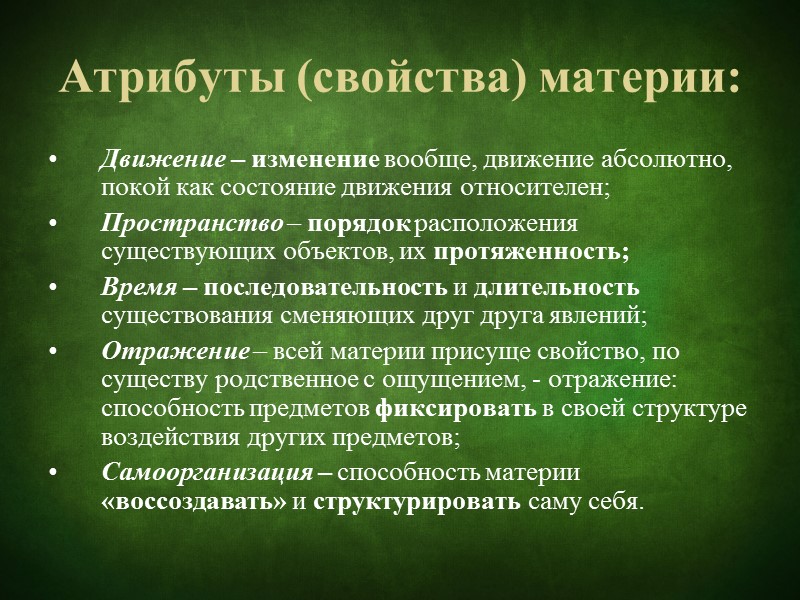 Атрибуты (свойства) материи:

• Движение – изменение вообще, движение абсолютно, покой как состояние движения относителен;

• Пространство – порядок расположения существующих объектов, их протяженность;

• Время – последовательность и длительность существования сменяющих друг друга явлений;

• Отражение – всей материи присуще свойство, по существу родственное с ощущением, - отражение: способность предметов фиксировать в своей структуре воздействия других предметов;

• Самоорганизация – способность материи «воссоздавать» и структурировать саму себя.